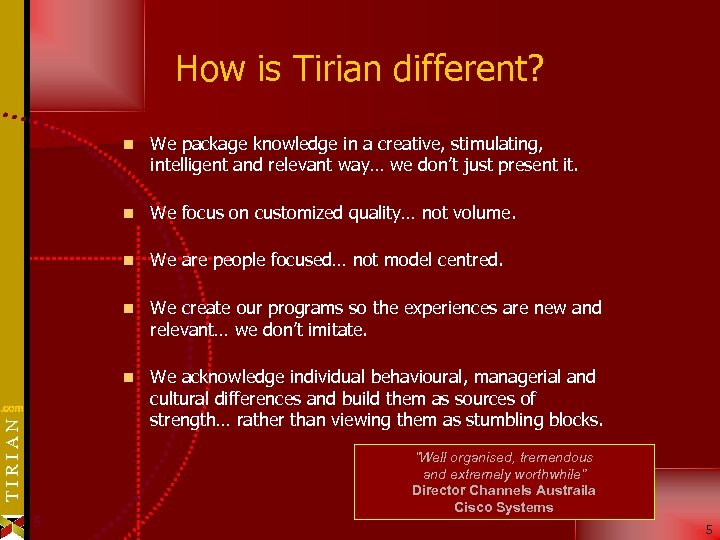 How is Tirian different?

We package knowledge in a creative, stimulating, intelligent and relevant way… we don't just present it.

We focus on customized quality… not volume.

We are people focused… not model centred.

We create our programs so the experiences are new and relevant… we don't imitate.

We acknowledge individual behavioural, managerial and cultural differences and build them as sources of strength… rather than viewing them as stumbling blocks.

"Well organised, tremendous and extremely worthwhile"
Director Channels Austraila
Cisco Systems

.com
TIRIAN

5